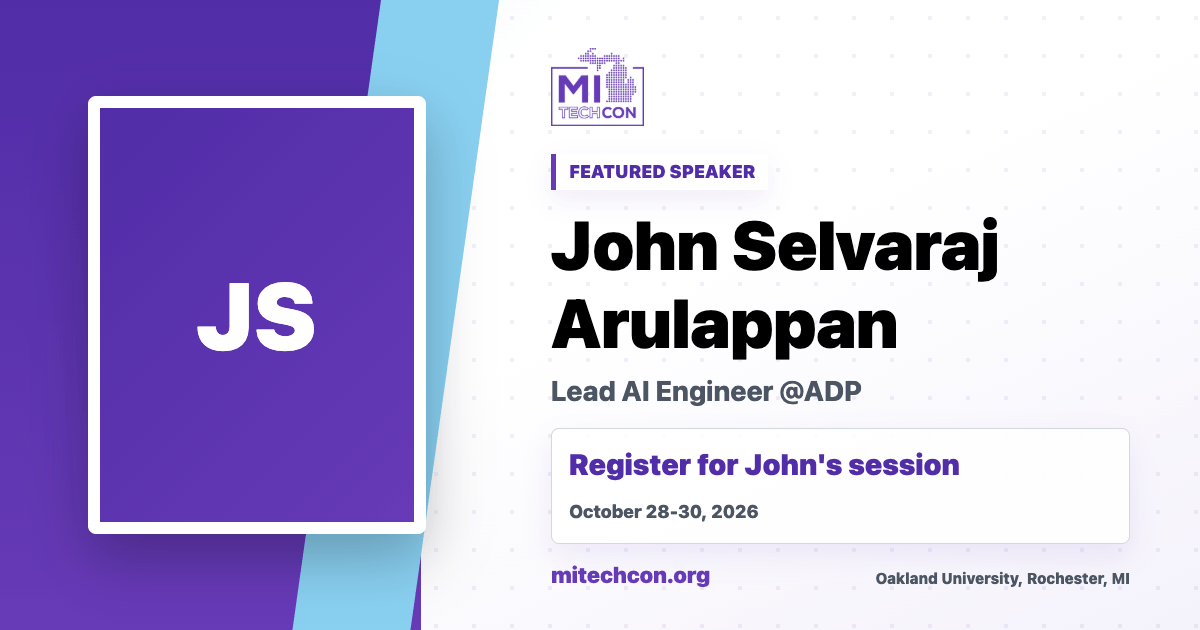 JS

MI TECHCON

FEATURED SPEAKER

John Selvaraj Arulappan

Lead AI Engineer @ADP

Register for John's session

October 28-30, 2026

mitechcon.org

Oakland University, Rochester, MI